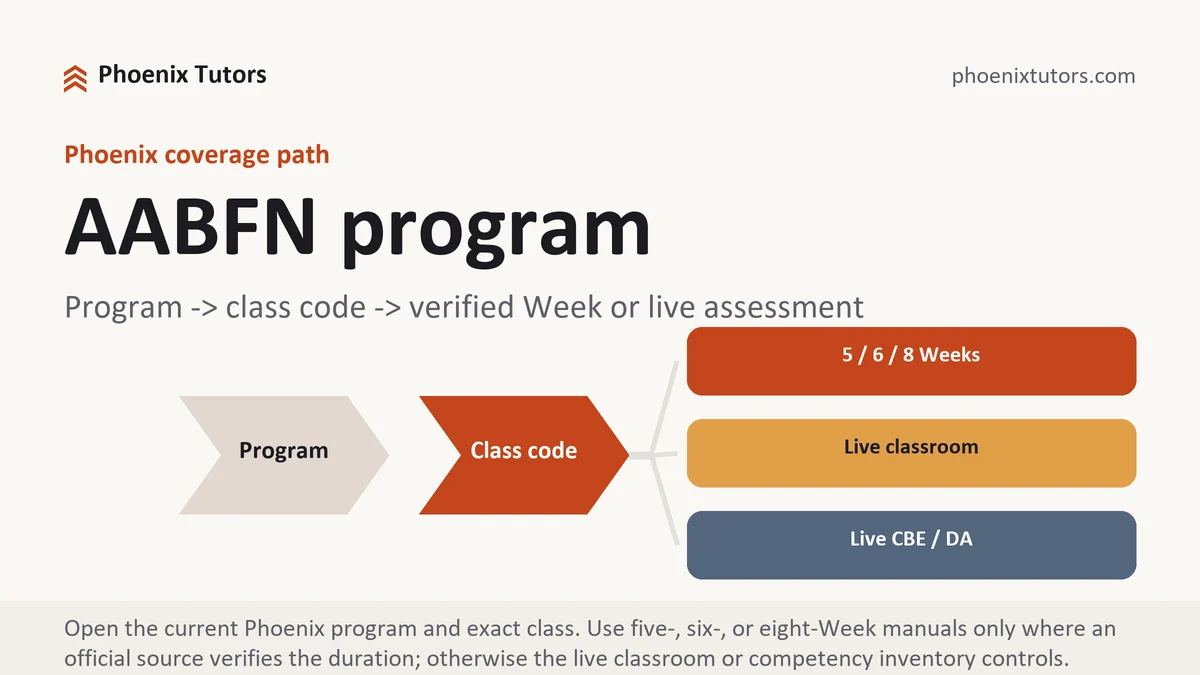 Phoenix Tutors

phoenixtutors.com

Phoenix coverage path

AABFN program

Program -> class code -> verified Week or live assessment

Program

Class code

5 / 6 / 8 Weeks

Live classroom

Live CBE / DA

Open the current Phoenix program and exact class. Use five-, six-, or eight-Week manuals only where an official source verifies the duration; otherwise the live classroom or competency inventory controls.